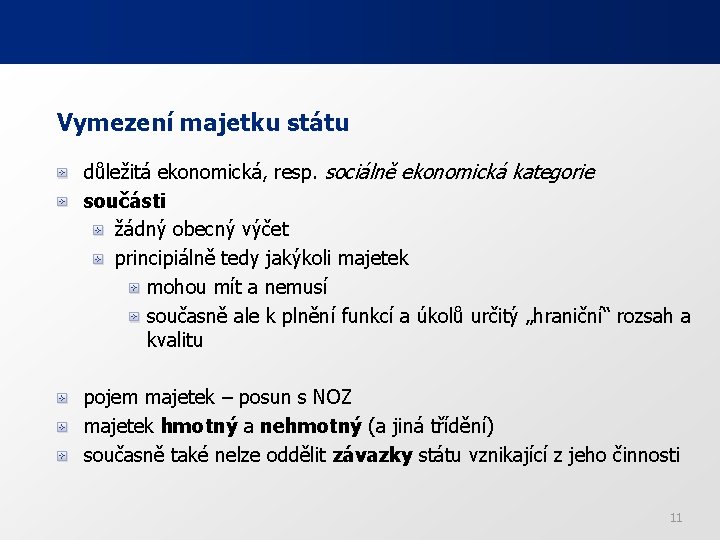 Vymezení majetku státu

důležitá ekonomická, resp. sociálně ekonomická kategorie

součásti

žádný obecný výčet

principiálně tedy jakýkoli majetek

mohou mít a nemusí

současně ale k plnění funkcí a úkolů určitý „hraniční“ rozsah a kvalitu

pojem majetek – posun s NOZ

majetek hmotný a nehmotný (a jiná třídění)

současně také nelze oddělit závazky státu vznikající z jeho činnosti

11